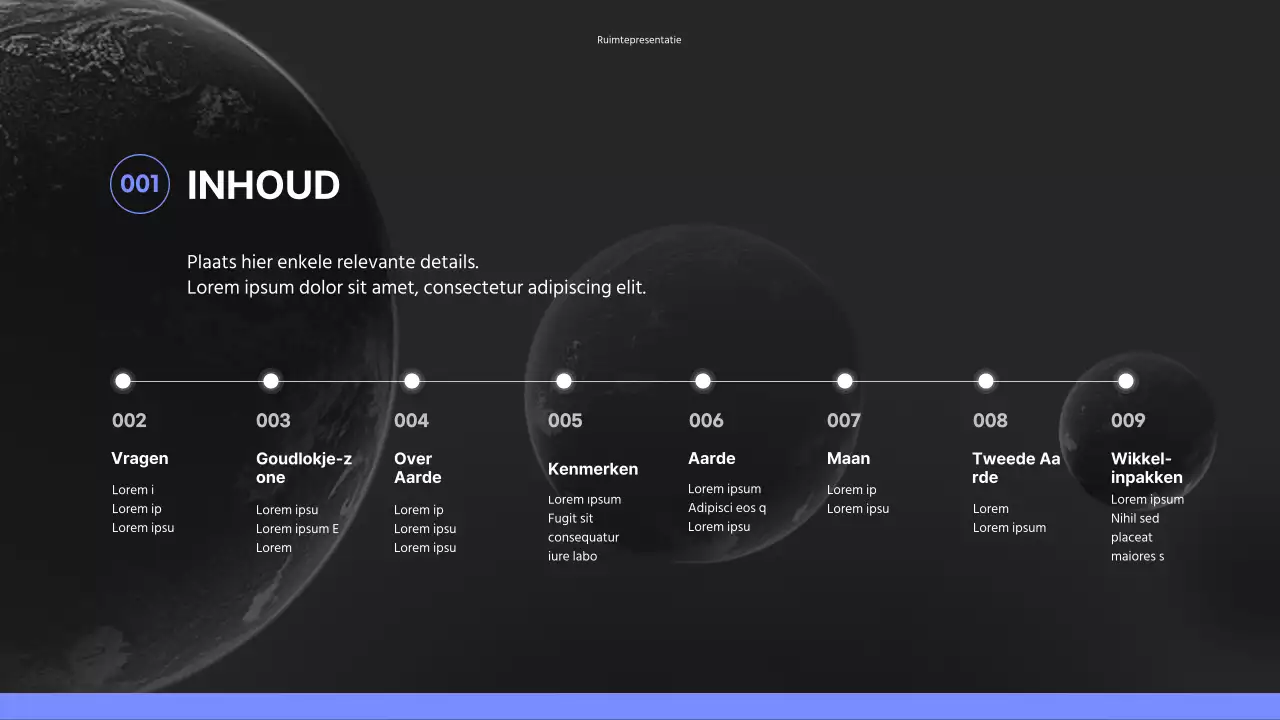 Ruimtepresentatie

001 INHOUD

Plaats hier enkele relevante details.
Lorem ipsum dolor sit amet, consectetur adipiscing elit.

002
Vragen
Lorem i
Lorem ip
Lorem ipsu

003
Goudlokje-zone
Lorem ipsu
Lorem ipsum E
Lorem

004
Over Aarde
Lorem ip
Lorem ipsu
Lorem ipsu

005
Kenmerken
Lorem ipsum
Fugit sit
consequatur
iure labo

006
Aarde
Lorem ipsum
Adipisci eos q
Lorem ipsu

007
Maan
Lorem ip
Lorem ipsu

008
Tweede Aarde
Lorem
Lorem ipsum

009
Wikkel-inpakken
Lorem ipsum
Nihil sed
placeat
maiores s